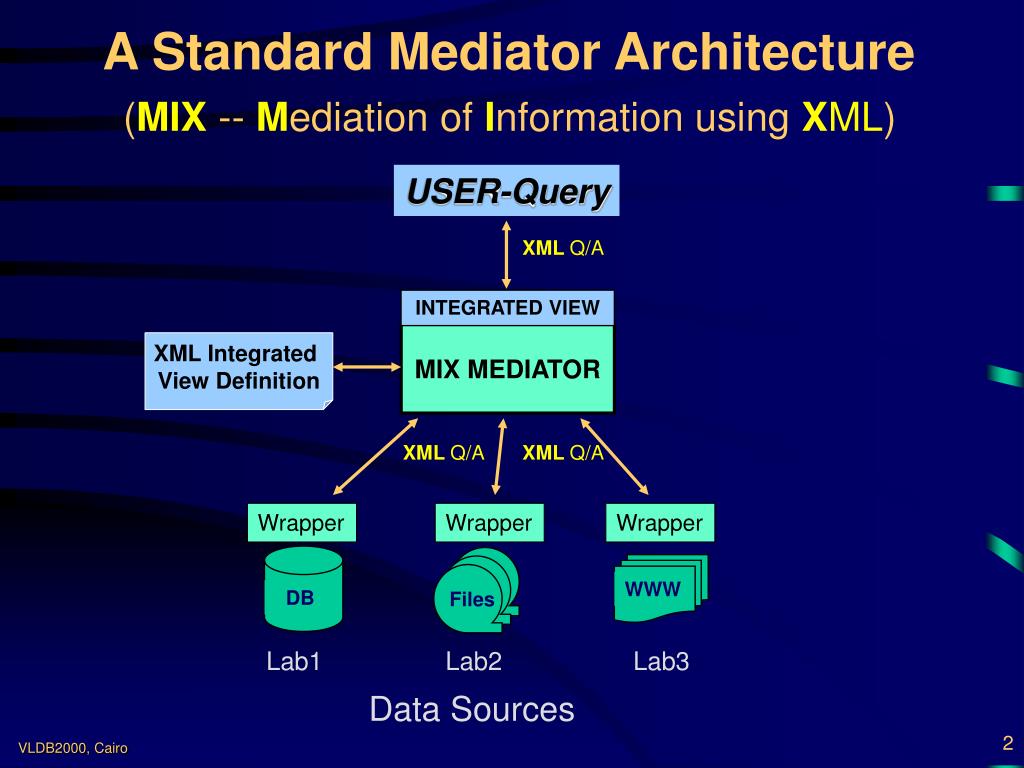 A Standard Mediator Architecture
(MIX -- Mediation of Information using XML)

USER-Query

XML Q/A

INTEGRATED VIEW

XML Integrated View Definition

MIX MEDIATOR

XML Q/A

XML Q/A

Wrapper

Wrapper

Wrapper

DB

Files

WWW

Lab1

Lab2

Lab3

Data Sources

VLDB2000, Cairo

2